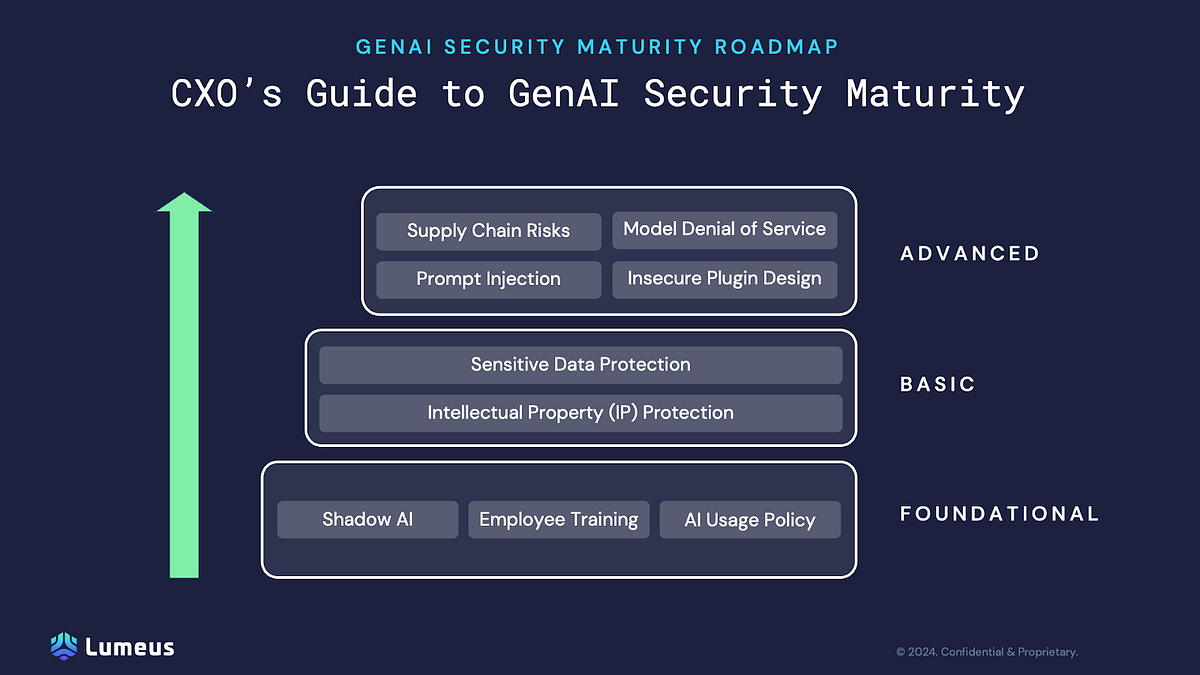 GENAI SECURITY MATURITY ROADMAP

CXO's Guide to GenAI Security Maturity

Supply Chain Risks

Model Denial of Service

Prompt Injection

Insecure Plugin Design

ADVANCED

Sensitive Data Protection

Intellectual Property (IP) Protection

BASIC

Shadow AI

Employee Training

AI Usage Policy

FOUNDATIONAL

Lumeus

© 2024. Confidential & Proprietary.